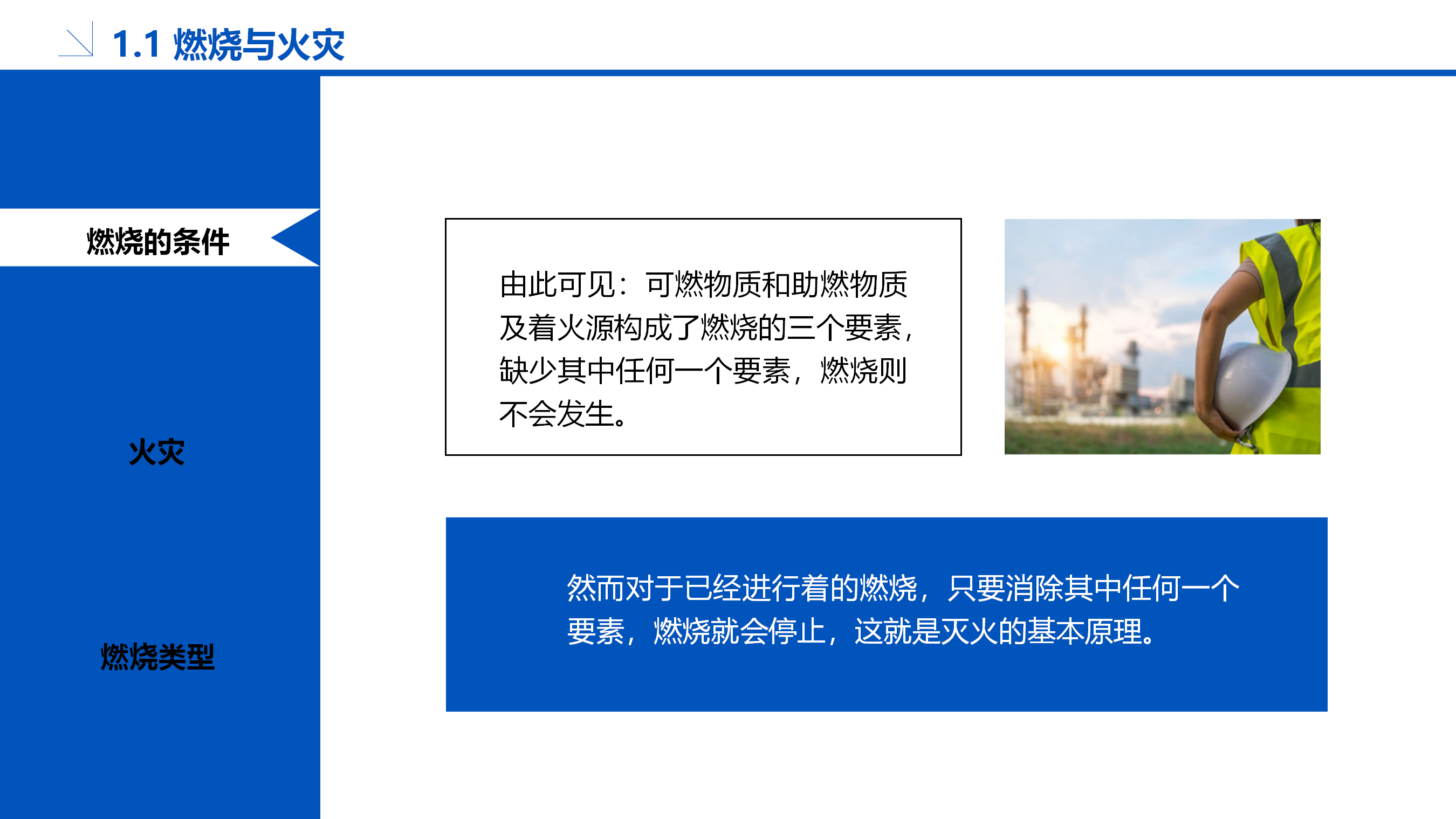 1.1 燃烧与火灾

燃烧的条件

火灾

燃烧类型

由此可见：可燃物质和助燃物质及着火源构成了燃烧的三个要素，缺少其中任何一个要素，燃烧则不会发生。

然而对于已经进行着的燃烧，只要消除其中任何一个要素，燃烧就会停止，这就是灭火的基本原理。